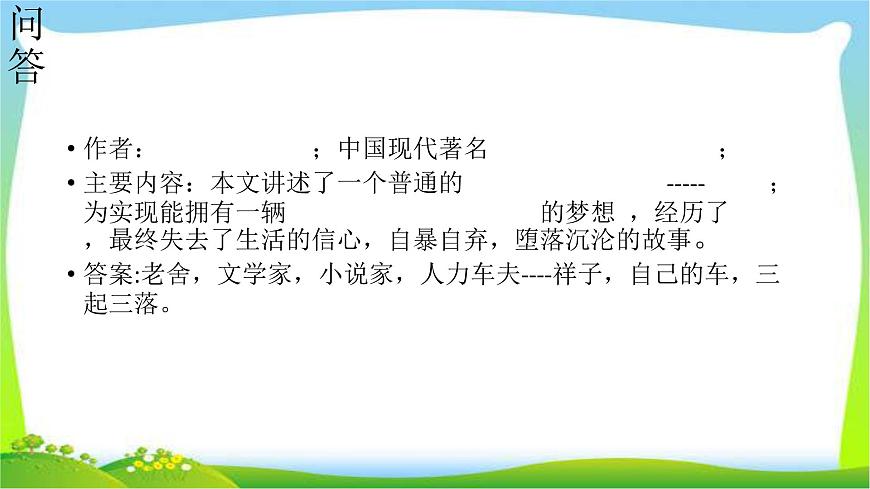 问答

• 作者：　　　　　；中国现代著名　　　　　；

• 主要内容：本文讲述了一个普通的　　　　　-----　　；为实现能拥有一辆　　　　　　的梦想 ，经历了　　　　，最终失去了生活的信心，自暴自弃，堕落沉沦的故事。

• 答案:老舍，文学家，小说家，人力车夫----祥子，自己的车，三起三落。